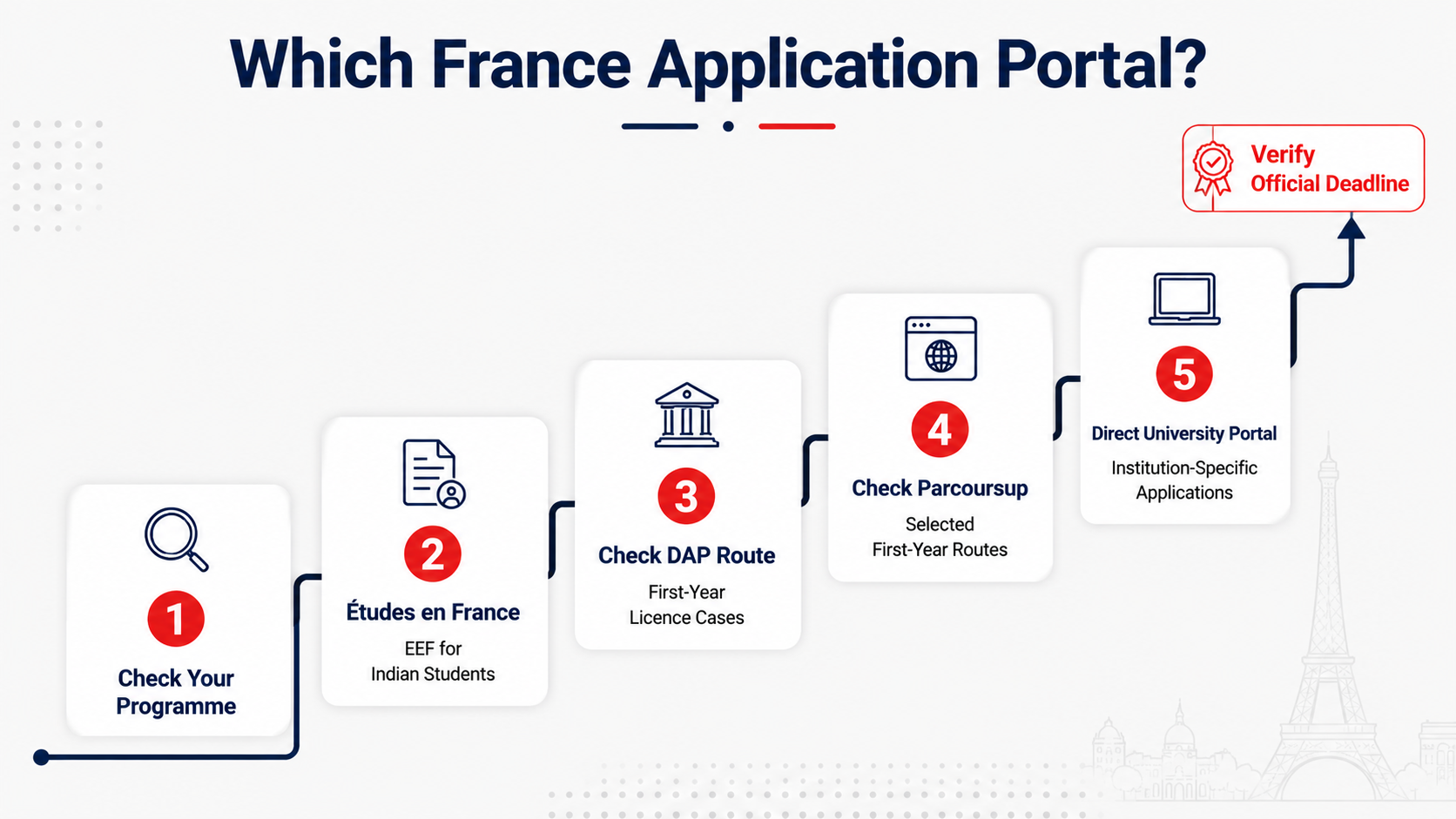 Which France Application Portal?

Verify Official Deadline

1
Check Your Programme

2
Études en France
EEF for Indian Students

3
Check DAP Route
First-Year Licence Cases

4
Check Parcoursup
Selected First-Year Routes

5
Direct University Portal
Institution-Specific Applications